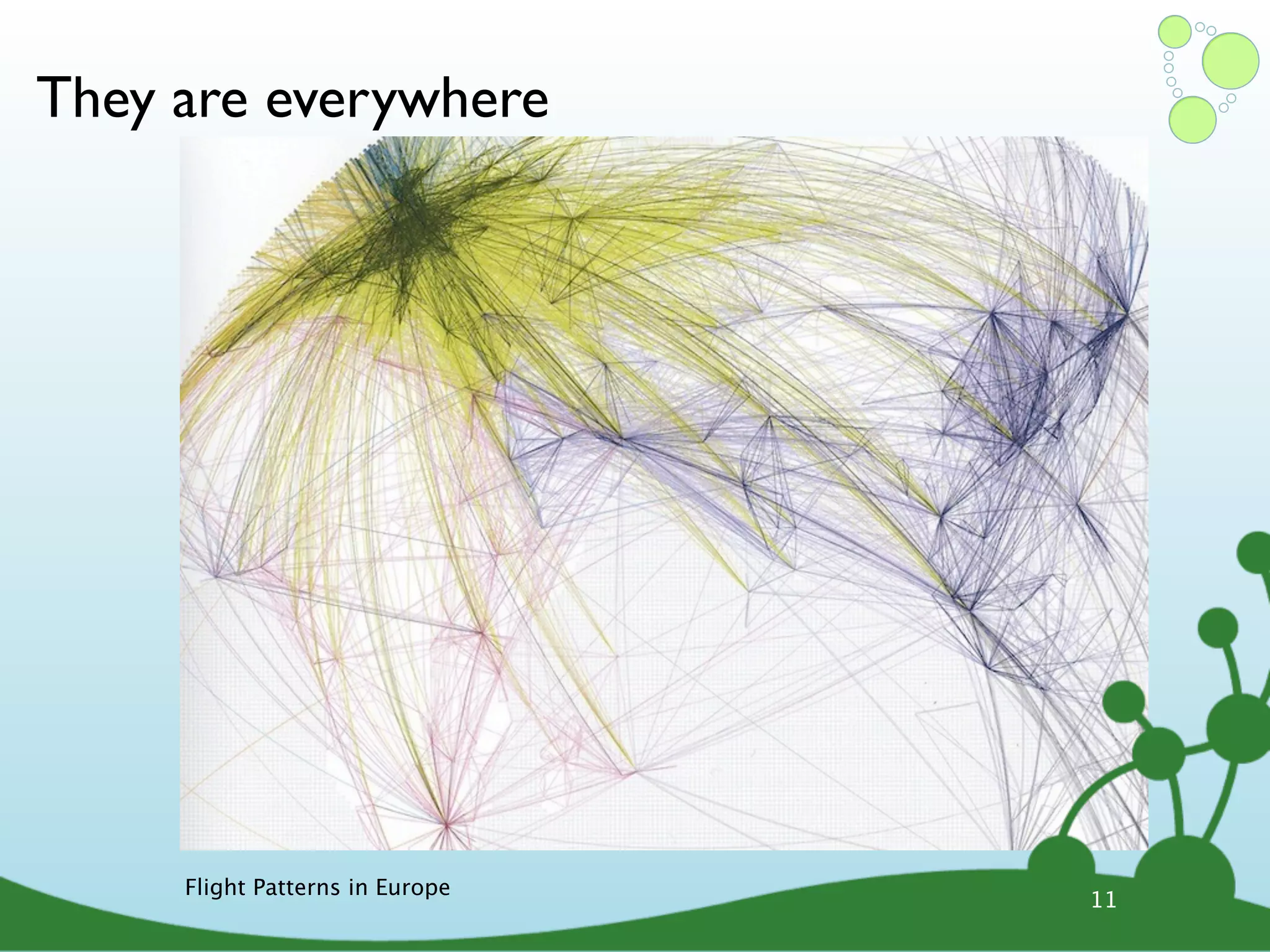 They are everywhere

Flight Patterns in Europe

11